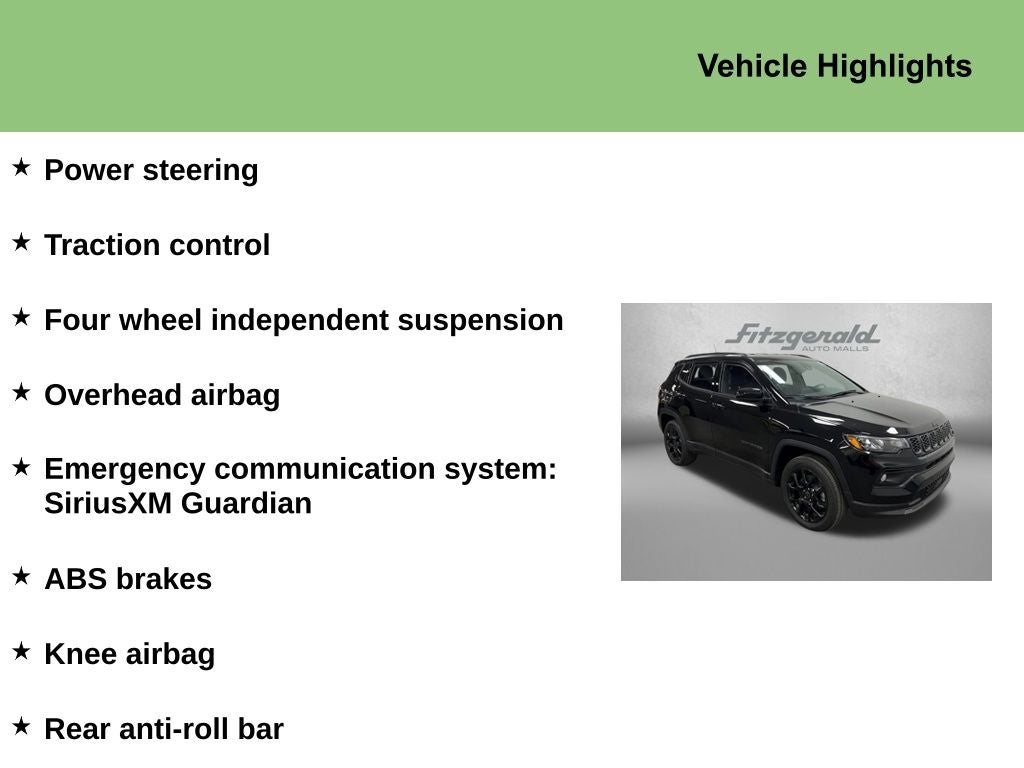 Vehicle Highlights

★ Power steering

★ Traction control

★ Four wheel independent suspension

★ Overhead airbag

★ Emergency communication system: SiriusXM Guardian

★ ABS brakes

★ Knee airbag

★ Rear anti-roll bar

Fitzgerald
AUTO MALLS